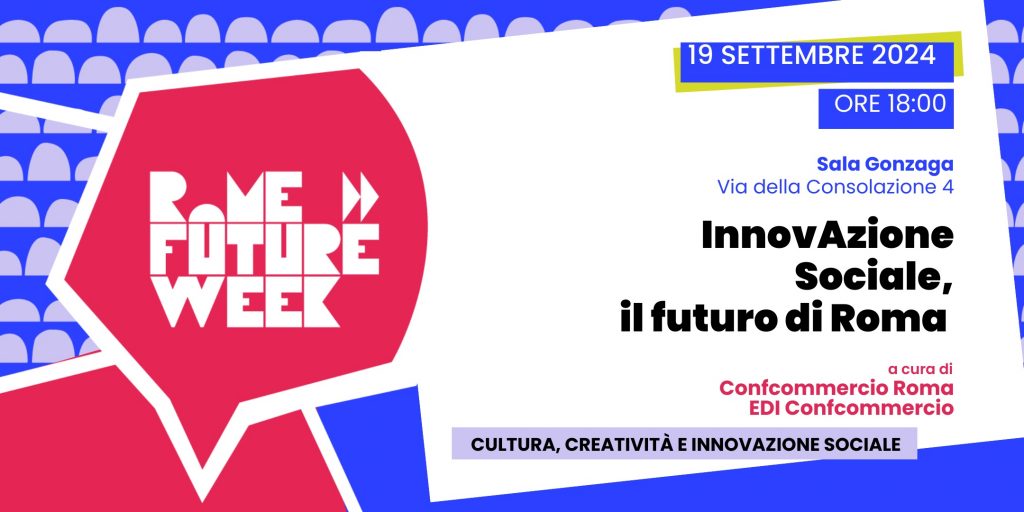 ROME FUTURE WEEK

19 SETTEMBRE 2024

ORE 18:00

Sala Gonzaga
Via della Consolazione 4

InnovAzione Sociale, il futuro di Roma

a cura di
Confcommercio Roma
EDI Confcommercio

CULTURA, CREATIVITÀ E INNOVAZIONE SOCIALE